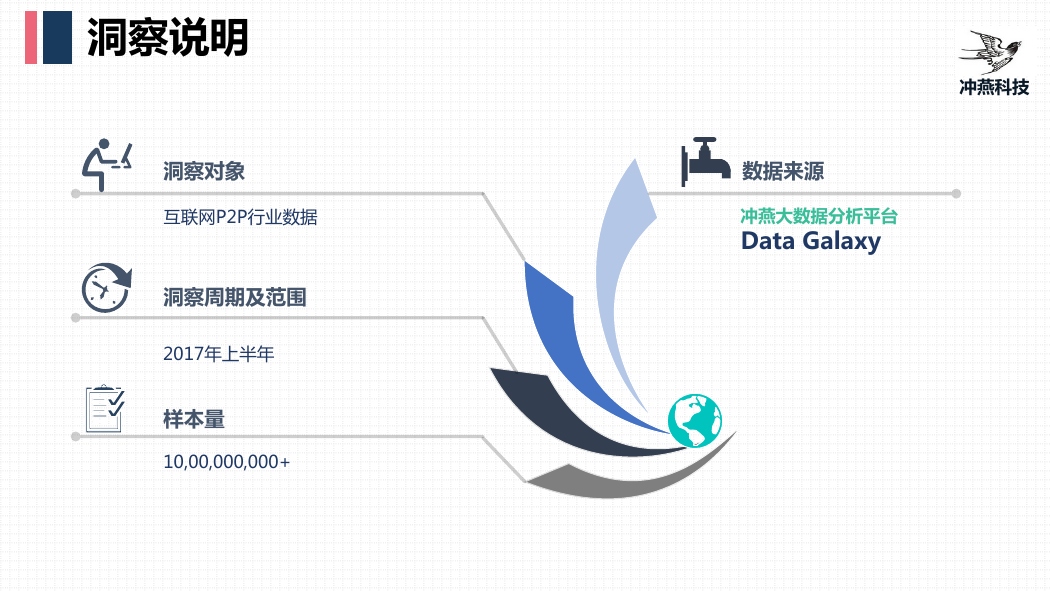 洞察说明

冲燕科技

洞察对象

互联网P2P行业数据

洞察周期及范围

2017年上半年

样本量

10,00,000,000+

数据来源

冲燕大数据分析平台
Data Galaxy